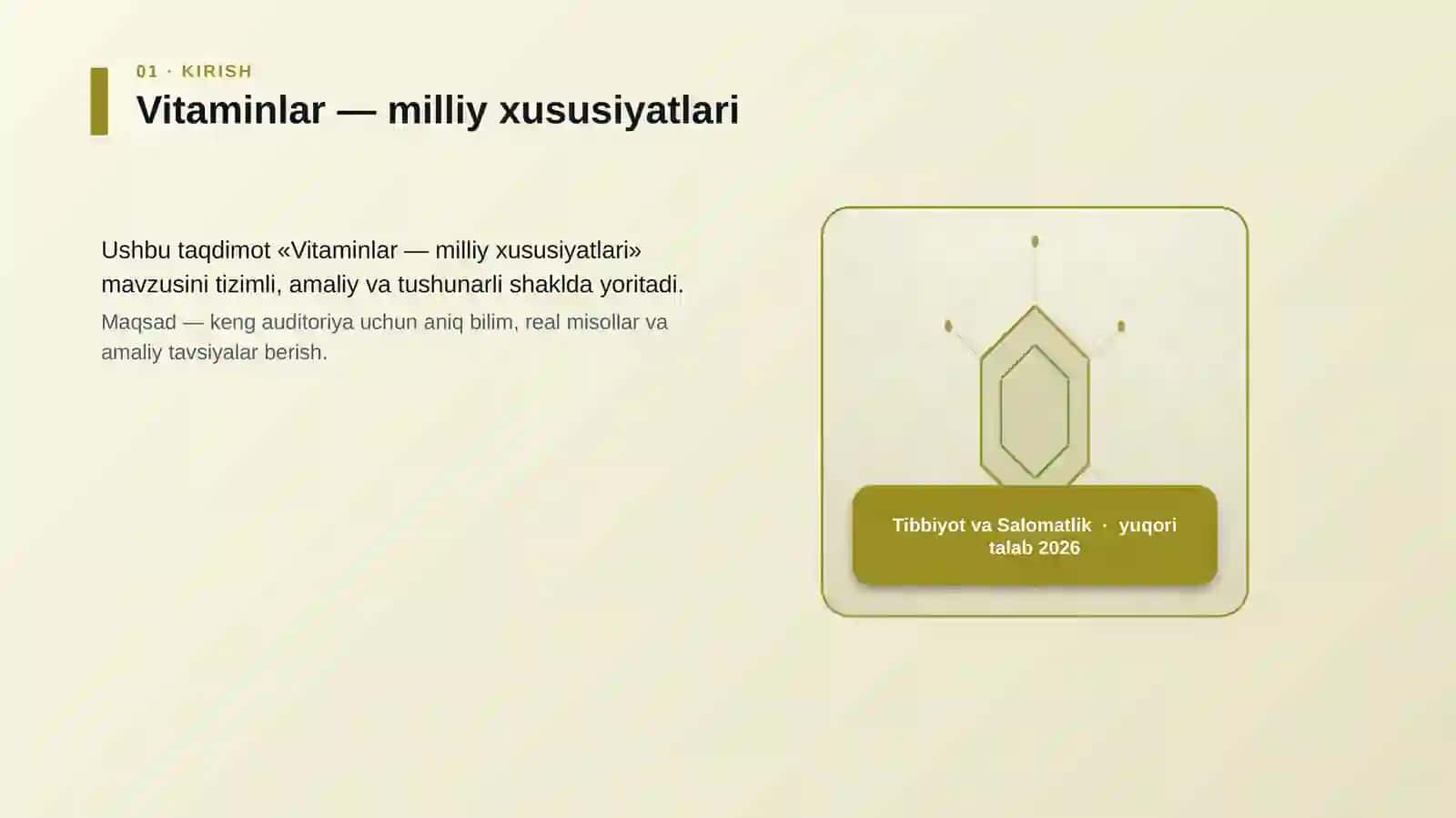 01 · KIRISH

Vitaminlar — milliy xususiyatlari

Ushbu taqdimot «Vitaminlar — milliy xususiyatlari» mavzusini tizimli, amaliy va tushunarli shaklda yoritadi.

Maqsad — keng auditoriya uchun aniq bilim, real misollar va amaliy tavsiyalar berish.

Tibbiyot va Salomatlik · yuqori talab 2026